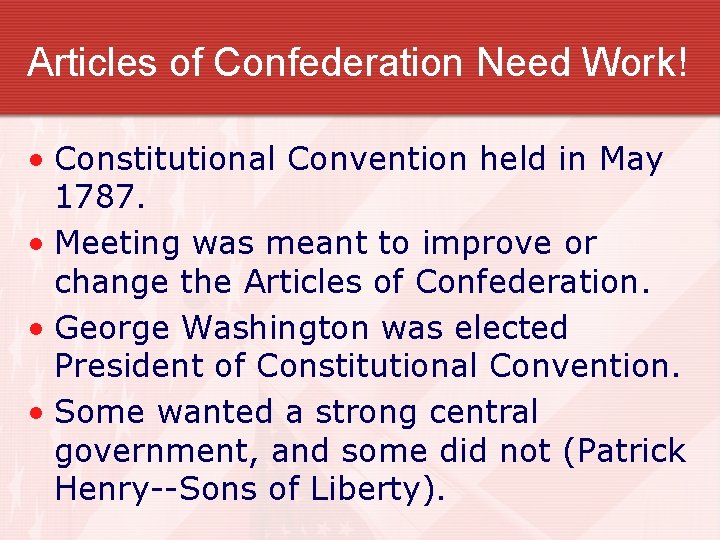 Articles of Confederation Need Work!

• Constitutional Convention held in May 1787.

• Meeting was meant to improve or change the Articles of Confederation.

• George Washington was elected President of Constitutional Convention.

• Some wanted a strong central government, and some did not (Patrick Henry--Sons of Liberty).